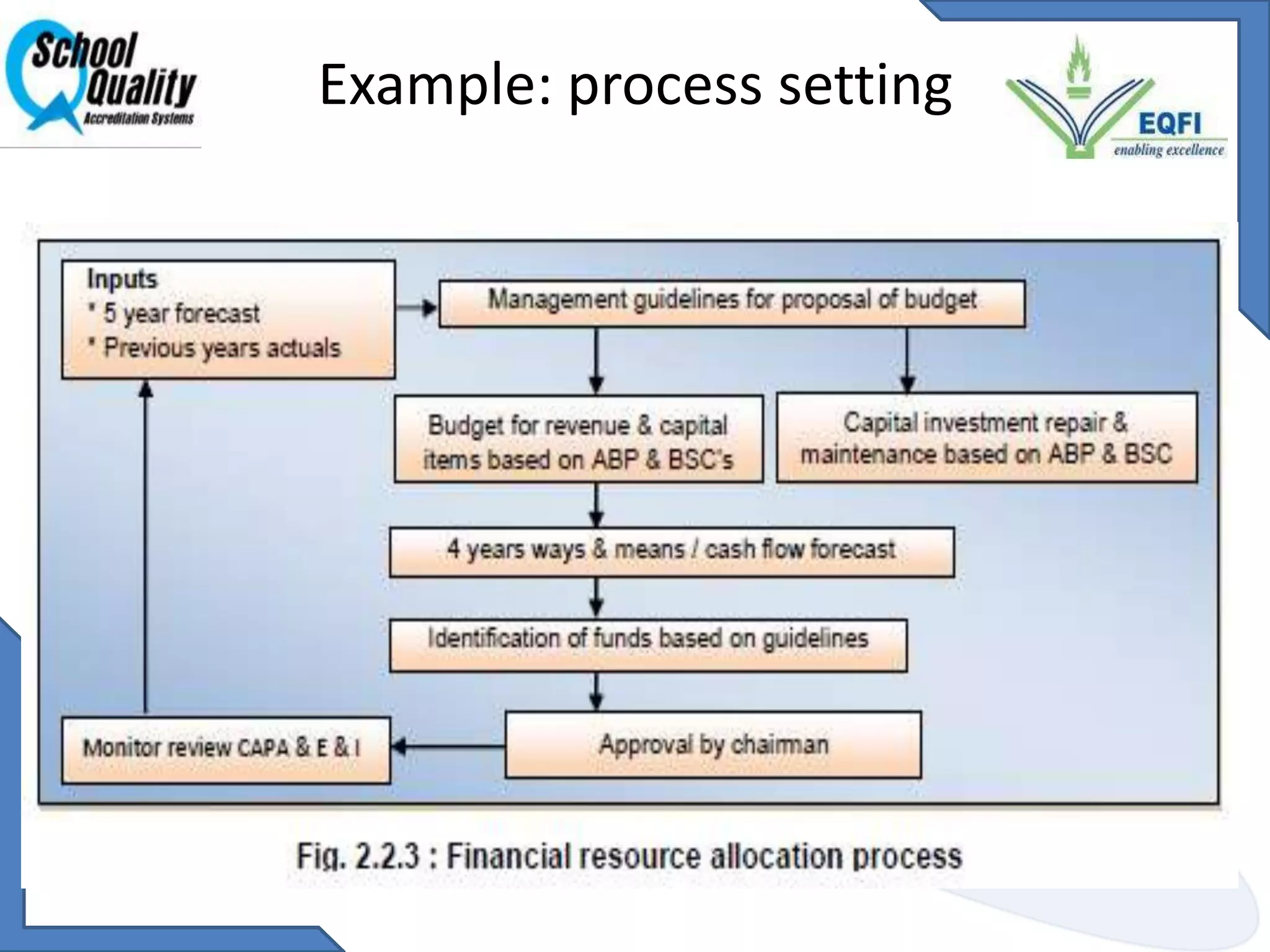 School Quality Accreditation Systems

Example: process setting

EQFI enabling excellence

Inputs
* 5 year forecast
* Previous years actuals

Management guidelines for proposal of budget

Budget for revenue & capital items based on ABP & BSC's

Capital investment repair & maintenance based on ABP & BSC

4 years ways & means / cash flow forecast

Identification of funds based on guidelines

Approval by chairman

Monitor review CAPA & E & I

Fig. 2.2.3 : Financial resource allocation process